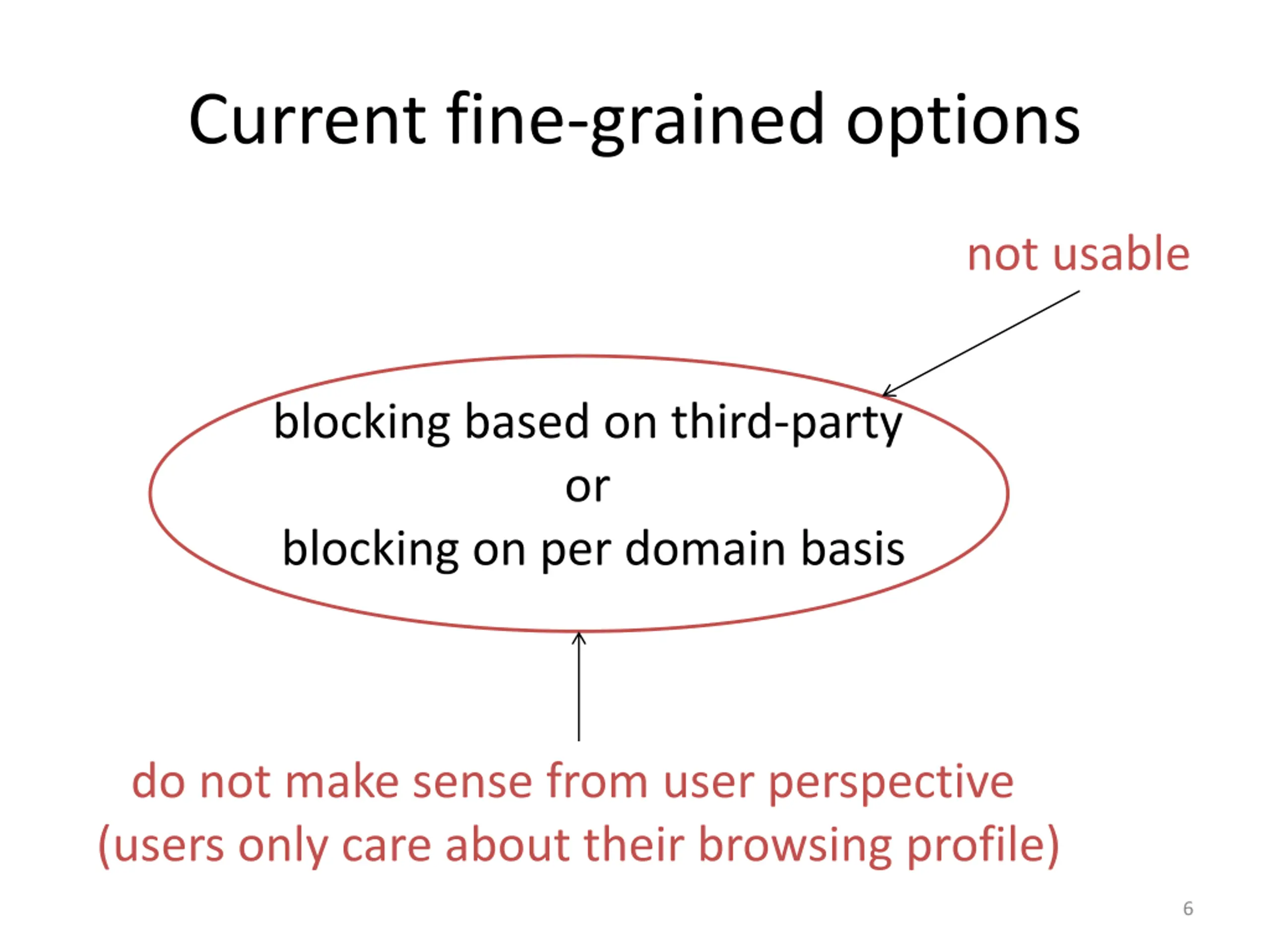 Current fine-grained options

not usable

blocking based on third-party
or
blocking on per domain basis

do not make sense from user perspective
(users only care about their browsing profile)

6